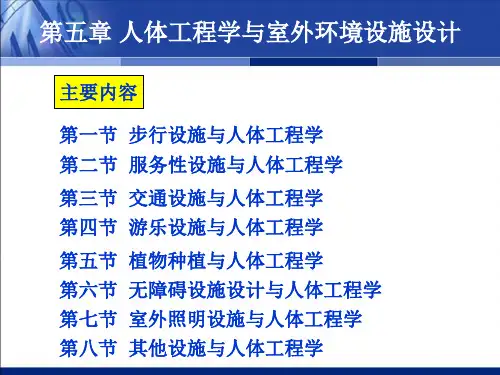 第五章 人体工程学与室外环境设施设计

主要内容

第一节 步行设施与人体工程学
第二节 服务性设施与人体工程学
第三节 交通设施与人体工程学
第四节 游乐设施与人体工程学
第五节 植物种植与人体工程学
第六节 无障碍设施设计与人体工程学
第七节 室外照明设施与人体工程学
第八节 其他设施与人体工程学